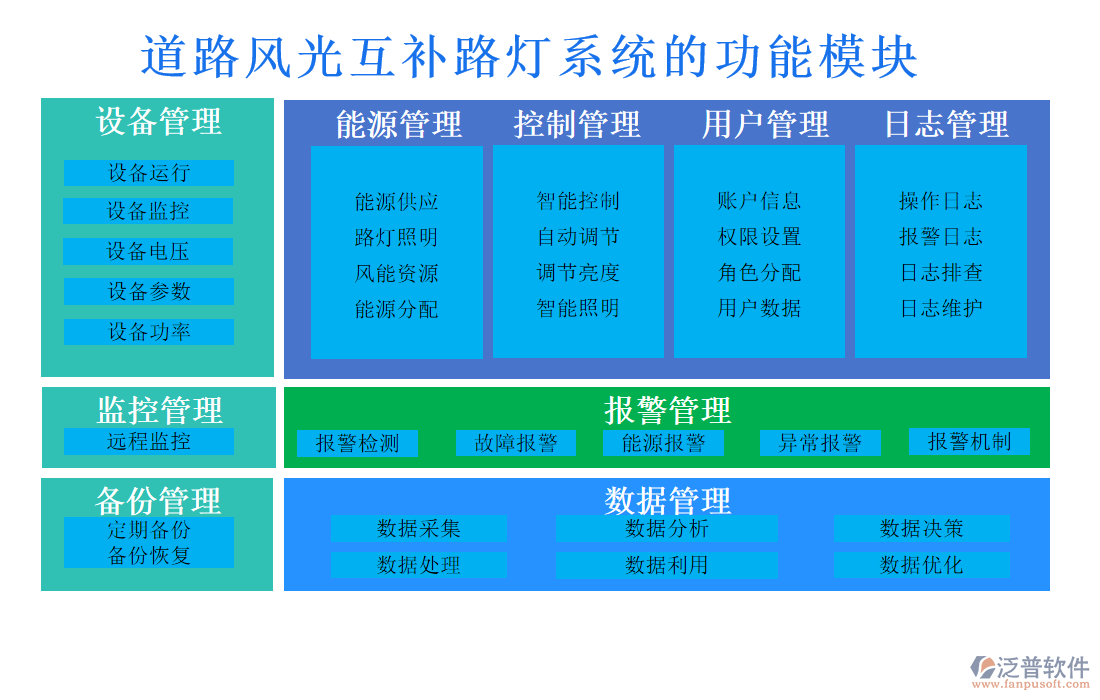 道路风光互补路灯系统的功能模块

设备管理
设备运行
设备监控
设备电压
设备参数
设备功率

能源管理
能源供应
路灯照明
风能资源
能源分配

控制管理
智能控制
自动调节
调节亮度
智能照明

用户管理
账户信息
权限设置
角色分配
用户数据

日志管理
操作日志
报警日志
日志排查
日志维护

监控管理
远程监控

报警管理
报警检测
故障报警
能源报警
异常报警
报警机制

备份管理
定期备份
备份恢复

数据管理
数据采集
数据分析
数据决策
数据处理
数据利用
数据优化

泛普软件
www.fanpusoft.com